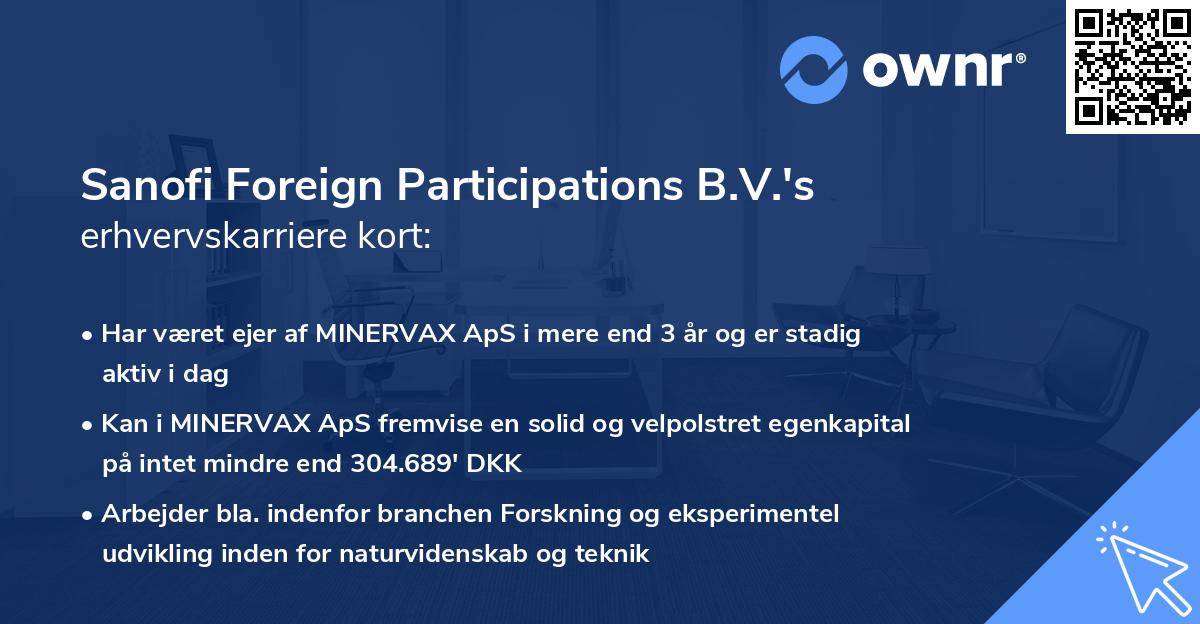 ownr®

Sanofi Foreign Participations B.V.'s
erhvervskarriere kort:

• Har været ejer af MINERVAX ApS i mere end 3 år og er stadig aktiv i dag

• Kan i MINERVAX ApS fremvise en solid og velpolstret egenkapital på intet mindre end 304.689' DKK

• Arbejder bla. indenfor branchen Forskning og eksperimentel udvikling inden for naturvidenskab og teknik